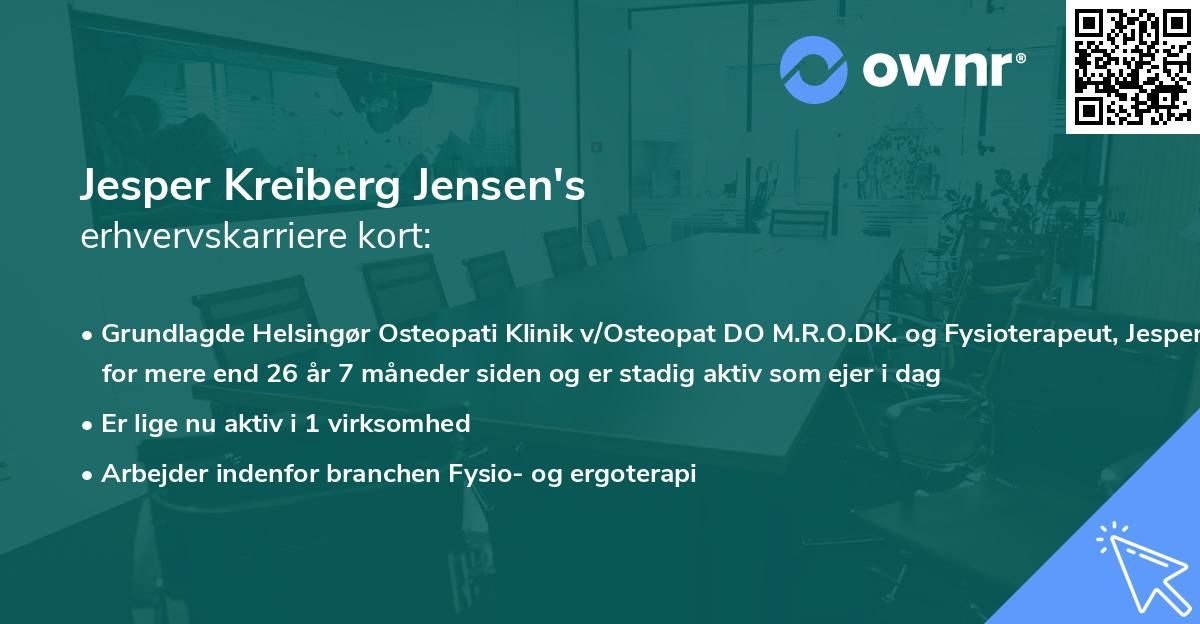 ownr®

Jesper Kreiberg Jensen's
erhvervskarriere kort:

• Grundlagde Helsingør Osteopati Klinik v/Osteopat DO M.R.O.DK. og Fysioterapeut, Jesper for mere end 26 år 7 måneder siden og er stadig aktiv som ejer i dag
• Er lige nu aktiv i 1 virksomhed
• Arbejder indenfor branchen Fysio- og ergoterapi